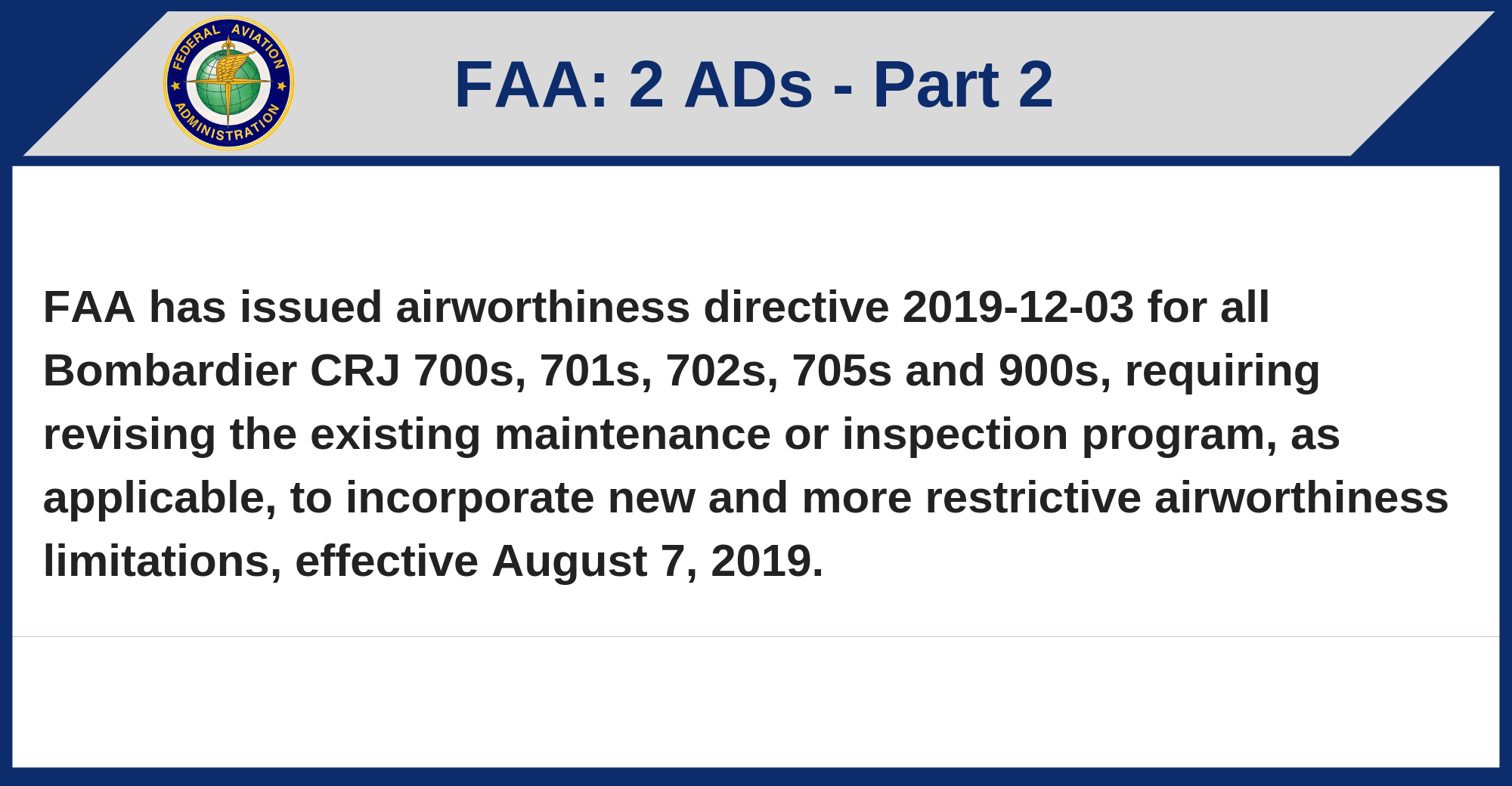 FEDERAL AVIATION ADMINISTRATION

FAA: 2 ADs - Part 2

FAA has issued airworthiness directive 2019-12-03 for all Bombardier CRJ 700s, 701s, 702s, 705s and 900s, requiring revising the existing maintenance or inspection program, as applicable, to incorporate new and more restrictive airworthiness limitations, effective August 7, 2019.